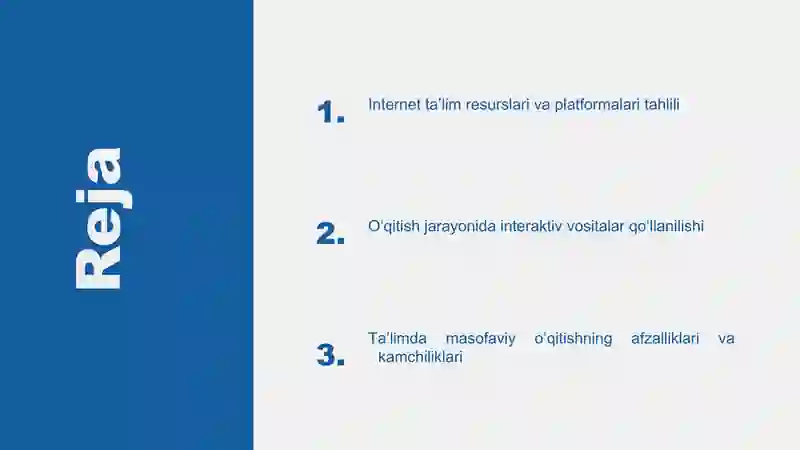 Reja

1. Internet ta'lim resurslari va platformalari tahlili

2. O'qitish jarayonida interaktiv vositalar qo'llanilishi

3. Ta'limda masofaviy o'qitishning afzalliklari va kamchiliklari